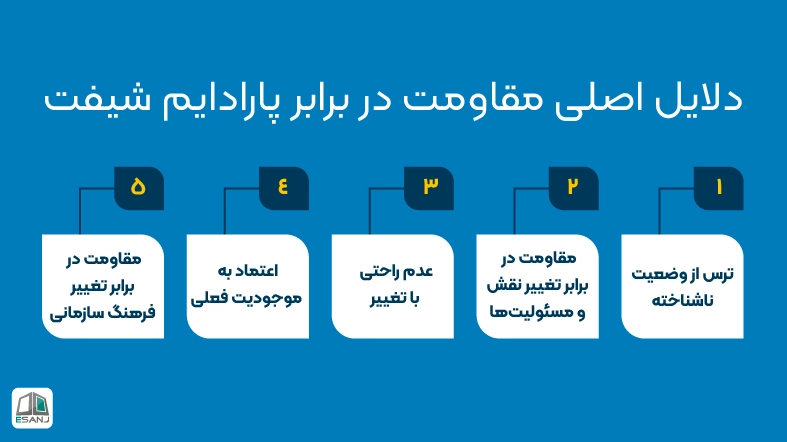 دلایل اصلی مقاومت در برابر پارادایم شیفت

۱
ترس از وضعیت ناشناخته

۲
مقاومت در برابر تغییر نقش و مسئولیت‌ها

۳
عدم راحتی با تغییر

۴
اعتماد به موجودیت فعلی

۵
مقاومت در برابر تغییر فرهنگ سازمانی

ESANJ